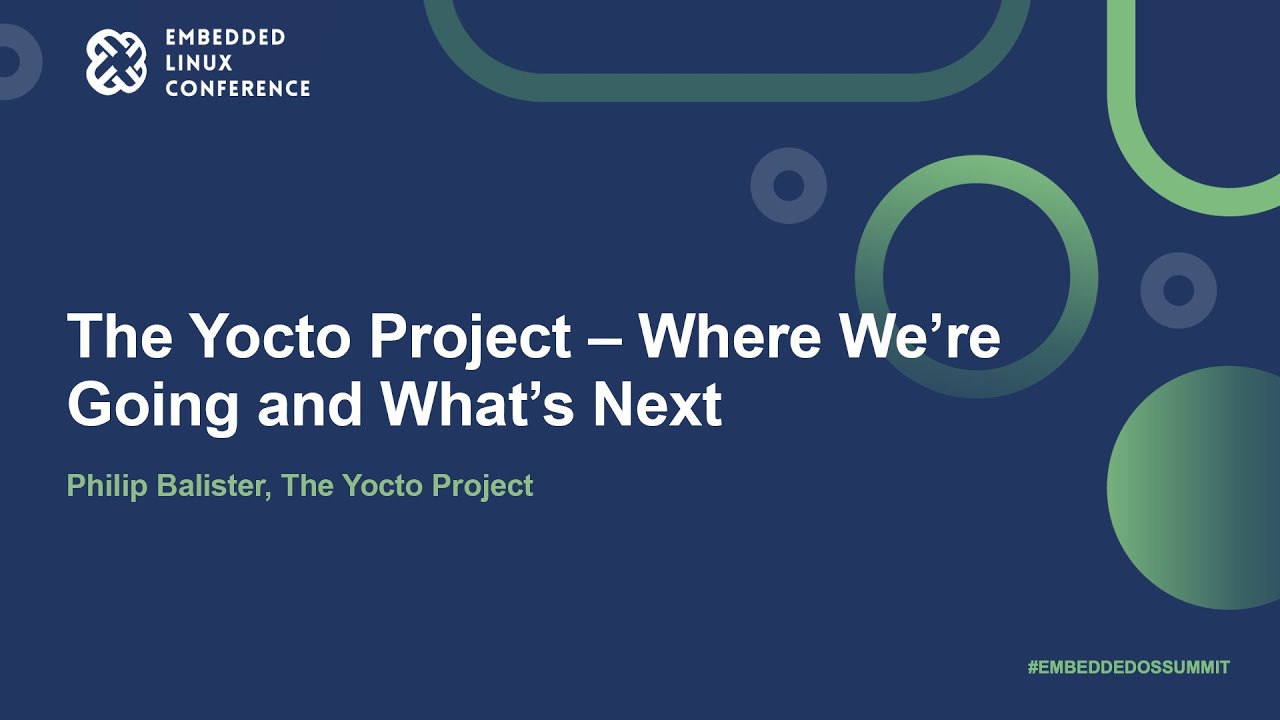 EMBEDDED
LINUX
CONFERENCE

The Yocto Project – Where We're Going and What's Next

Philip Balister, The Yocto Project

#EMBEDDEDOSSUMMIT